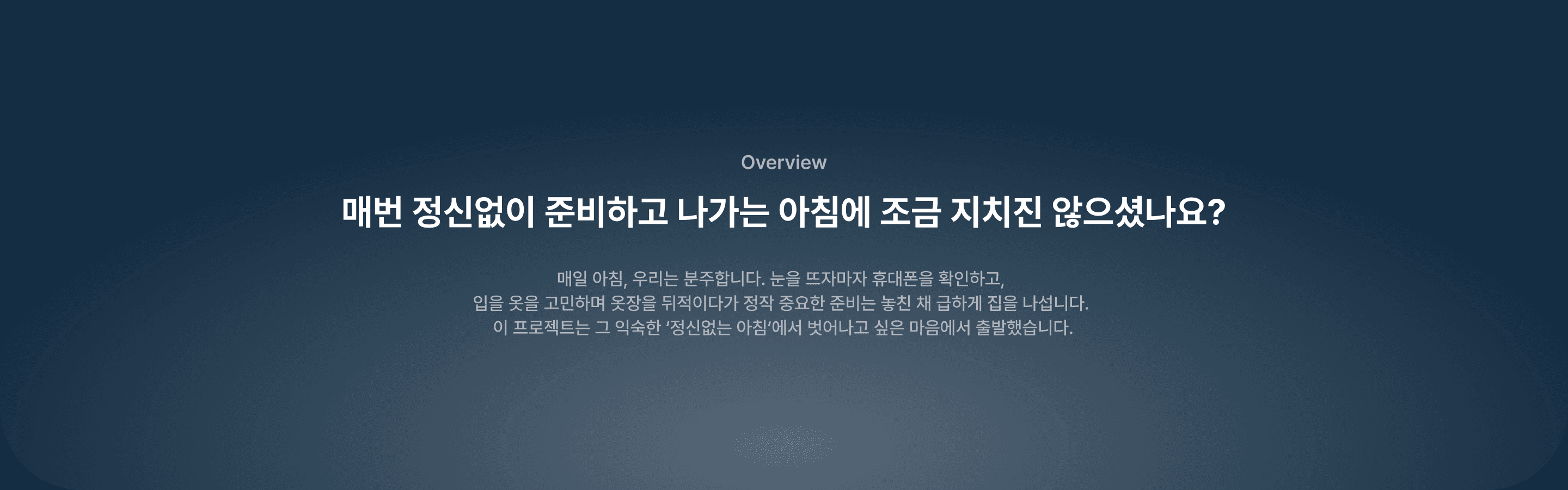 Overview

매번 정신없이 준비하고 나가는 아침에 조금 지치진 않으셨나요?

매일 아침, 우리는 분주합니다. 눈을 뜨자마자 휴대폰을 확인하고,
입을 옷을 고민하며 옷장을 뒤적이다가 정작 중요한 준비는 놓친 채 급하게 집을 나섭니다.
이 프로젝트는 그 익숙한 '정신없는 아침'에서 벗어나고 싶은 마음에서 출발했습니다.